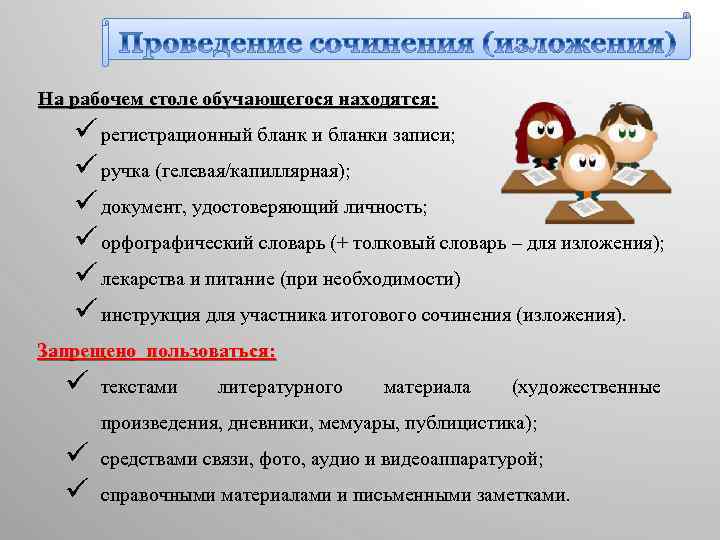 Проведение сочинения (изложения)

На рабочем столе обучающегося находятся:

✓ регистрационный бланк и бланки записи;

✓ ручка (гелевая/капиллярная);

✓ документ, удостоверяющий личность;

✓ орфографический словарь (+ толковый словарь – для изложения);

✓ лекарства и питание (при необходимости)

✓ инструкция для участника итогового сочинения (изложения).

Запрещено пользоваться:

✓ текстами литературного материала (художественные произведения, дневники, мемуары, публицистика);

✓ средствами связи, фото, аудио и видеоаппаратурой;

✓ справочными материалами и письменными заметками.